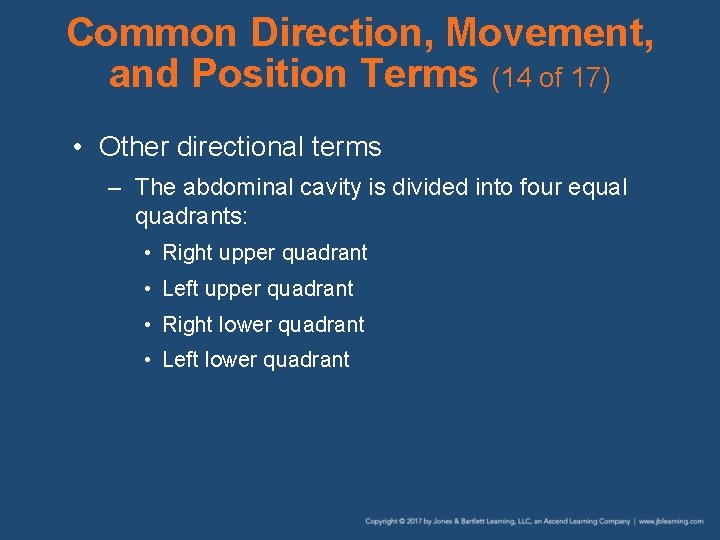 Common Direction, Movement, and Position Terms (14 of 17)

• Other directional terms

– The abdominal cavity is divided into four equal quadrants:

• Right upper quadrant

• Left upper quadrant

• Right lower quadrant

• Left lower quadrant

Copyright © 2017 by Jones & Bartlett Learning, LLC, an Ascend Learning Company | www.jblearning.com